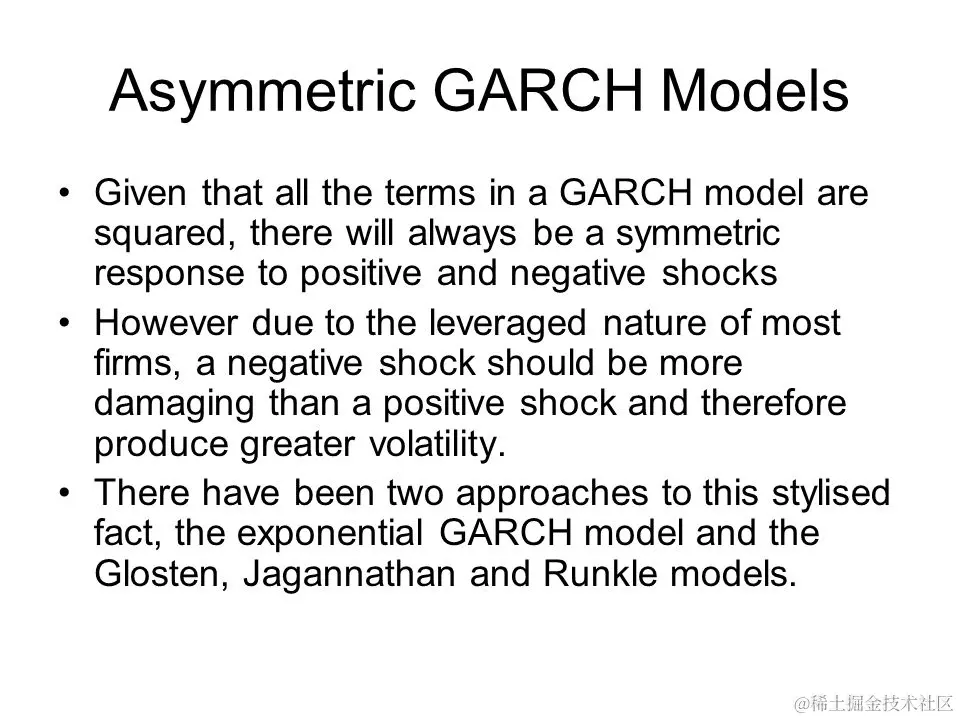 Asymmetric GARCH Models

• Given that all the terms in a GARCH model are squared, there will always be a symmetric response to positive and negative shocks

• However due to the leveraged nature of most firms, a negative shock should be more damaging than a positive shock and therefore produce greater volatility.

• There have been two approaches to this stylised fact, the exponential GARCH model and the Glosten, Jagannathan and Runkle models.

@稀土掘金技术社区